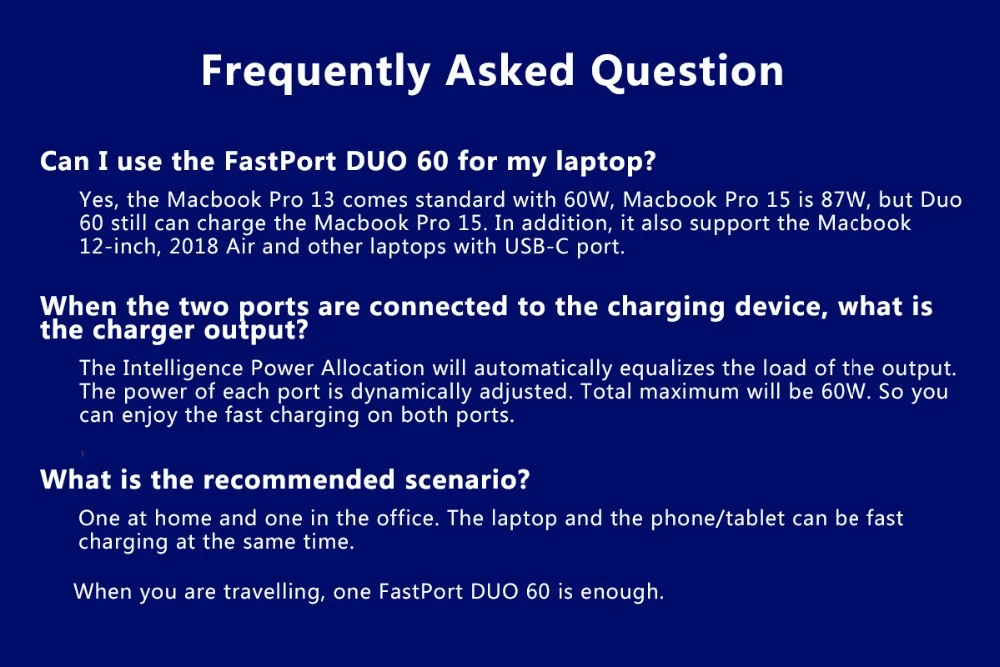 Frequently Asked Question

Can I use the FastPort DUO 60 for my laptop?

Yes, the Macbook Pro 13 comes standard with 60W, Macbook Pro 15 is 87W, but Duo 60 still can charge the Macbook Pro 15. In addition, it also support the Macbook 12-inch, 2018 Air and other laptops with USB-C port.

When the two ports are connected to the charging device, what is the charger output?

The Intelligence Power Allocation will automatically equalizes the load of the output. The power of each port is dynamically adjusted. Total maximum will be 60W. So you can enjoy the fast charging on both ports.

What is the recommended scenario?

One at home and one in the office. The laptop and the phone/tablet can be fast charging at the same time.

When you are travelling, one FastPort DUO 60 is enough.